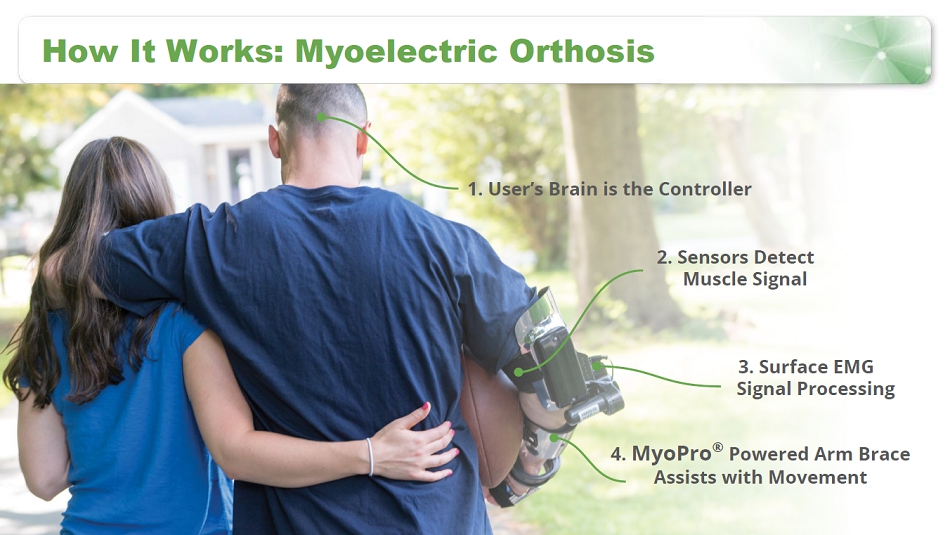 How It Works: Myoelectric Orthosis

1. User's Brain is the Controller

2. Sensors Detect Muscle Signal

3. Surface EMG Signal Processing

4. MyoPro® Powered Arm Brace Assists with Movement